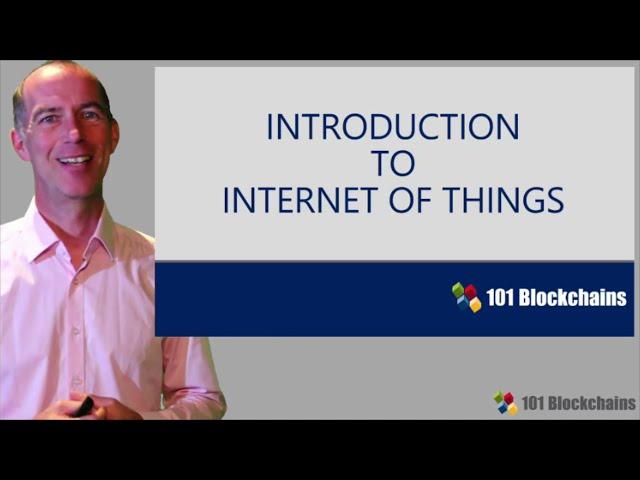 INTRODUCTION
TO
INTERNET OF THINGS

101 Blockchains

101 Blockchains